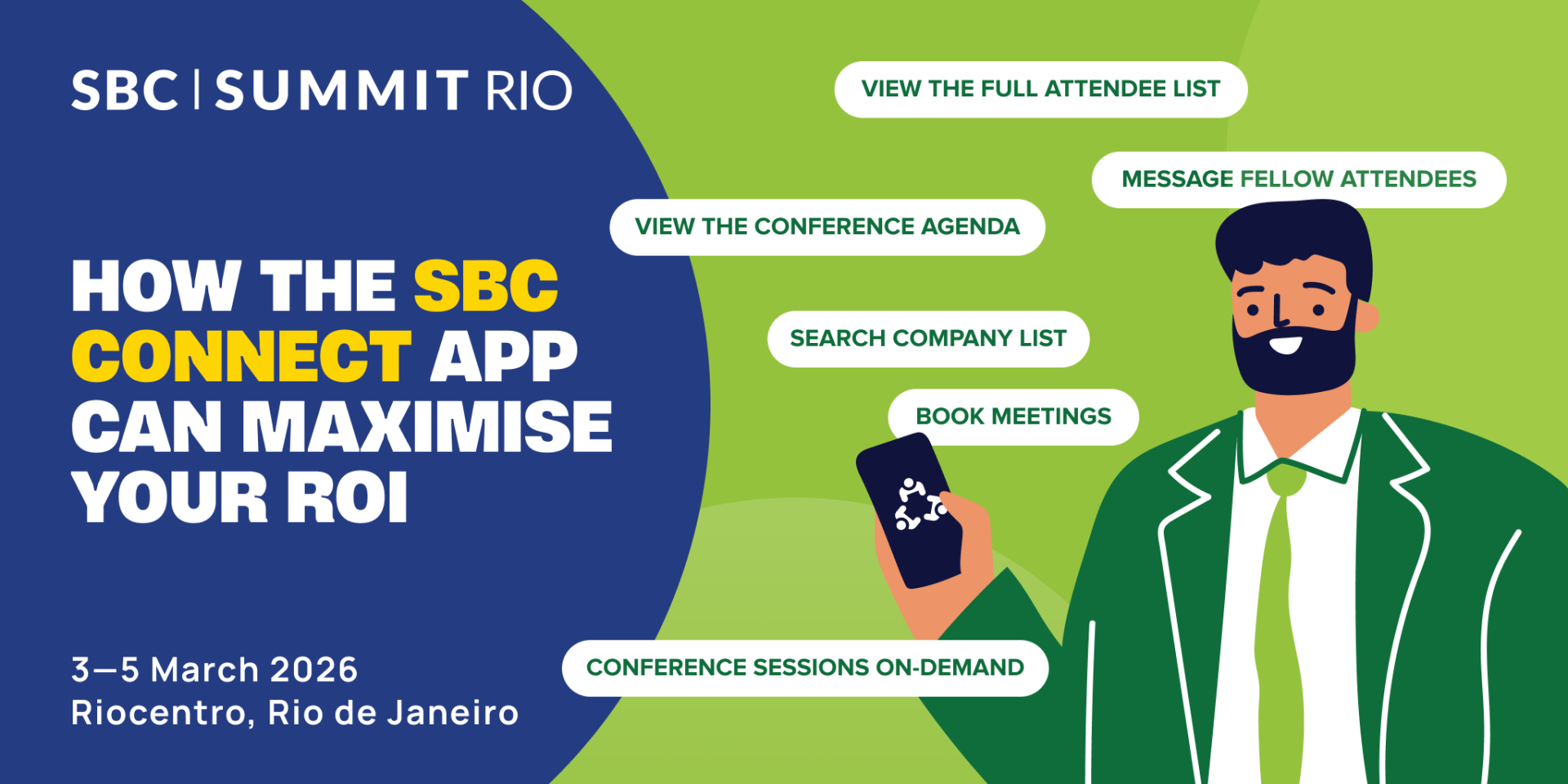 SBC | SUMMIT RIO

HOW THE SBC CONNECT APP CAN MAXIMISE YOUR ROI

3—5 March 2026
Riocentro, Rio de Janeiro

VIEW THE FULL ATTENDEE LIST

MESSAGE FELLOW ATTENDEES

VIEW THE CONFERENCE AGENDA

SEARCH COMPANY LIST

BOOK MEETINGS

CONFERENCE SESSIONS ON-DEMAND